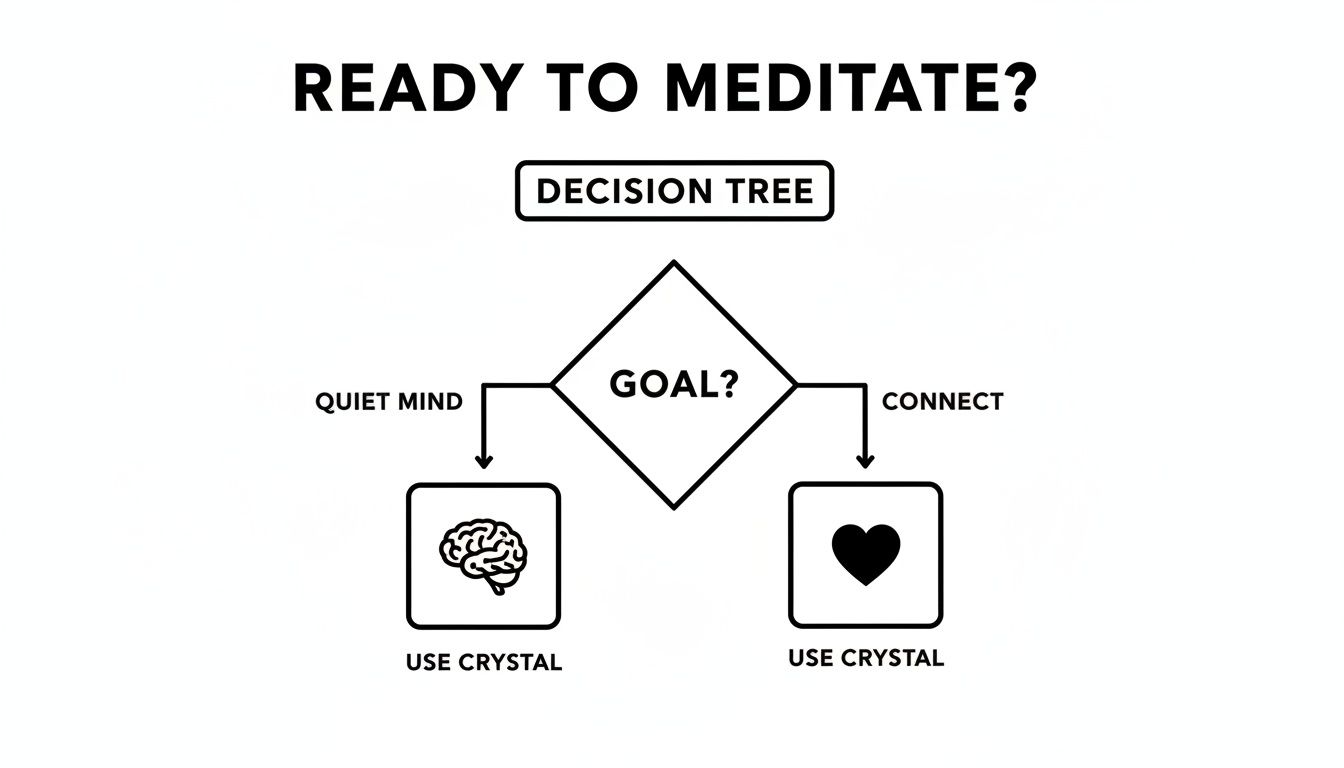 READY TO MEDITATE?

DECISION TREE

GOAL?

QUIET MIND

CONNECT

USE CRYSTAL

USE CRYSTAL